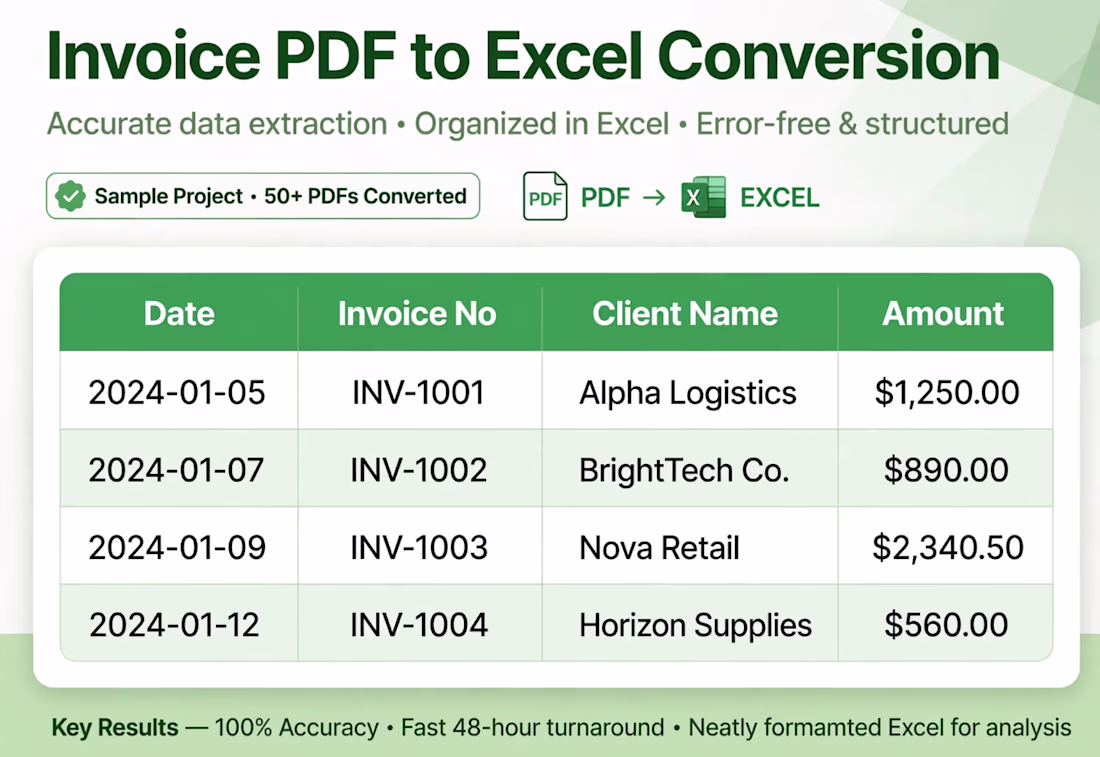 Invoice PDF to Excel Conversion

Accurate data extraction • Organized in Excel • Error-free & structured

Sample Project • 50+ PDFs Converted

PDF PDF → X EXCEL

| Date | Invoice No | Client Name | Amount |
|---|---|---|---|
| 2024-01-05 | INV-1001 | Alpha Logistics | $1,250.00 |
| 2024-01-07 | INV-1002 | BrightTech Co. | $890.00 |
| 2024-01-09 | INV-1003 | Nova Retail | $2,340.50 |
| 2024-01-12 | INV-1004 | Horizon Supplies | $560.00 |

Key Results — 100% Accuracy • Fast 48-hour turnaround • Neatly formamted Excel for analysis